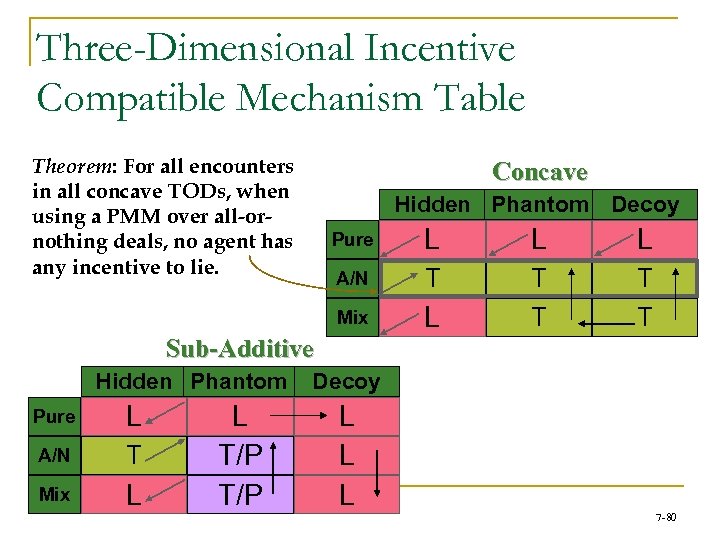 Three-Dimensional Incentive Compatible Mechanism Table

*Theorem*: For all encounters in all concave TODs, when using a PMM over all-or-nothing deals, no agent has any incentive to lie.

Concave

| | Hidden | Phantom | Decoy |
|---|---|---|---|
| Pure | L | L | L |
| A/N | T | T | T |
| Mix | L | T | T |

Sub-Additive

| | Hidden | Phantom | Decoy |
|---|---|---|---|
| Pure | L | L | L |
| A/N | T | T/P | L |
| Mix | L | T/P | L |

7-80